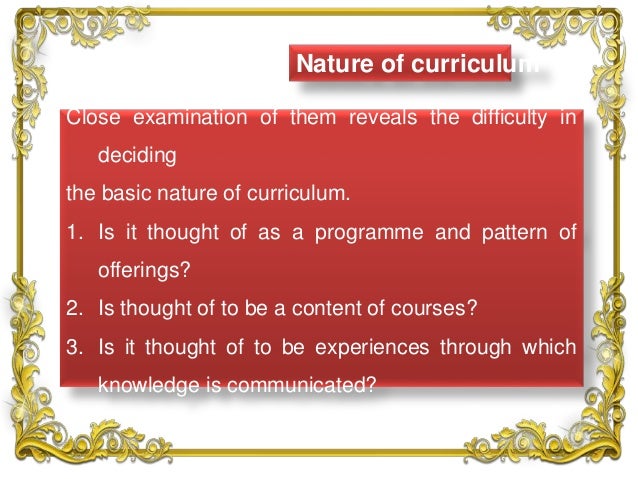 Nature of curriculum

Close examination of them reveals the difficulty in deciding

the basic nature of curriculum.

1. Is it thought of as a programme and pattern of offerings?

2. Is thought of to be a content of courses?

3. Is it thought of to be experiences through which knowledge is communicated?